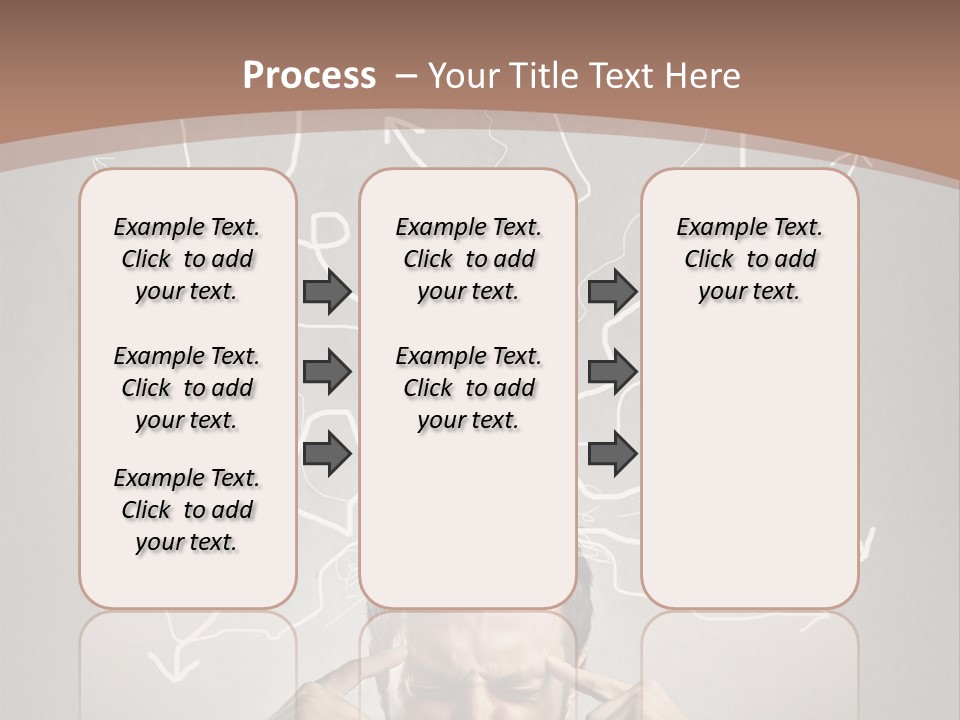 Process – Your Title Text Here

Example Text. Click to add your text.

Example Text. Click to add your text.

Example Text. Click to add your text.

Example Text. Click to add your text.

Example Text. Click to add your text.

Example Text. Click to add your text.